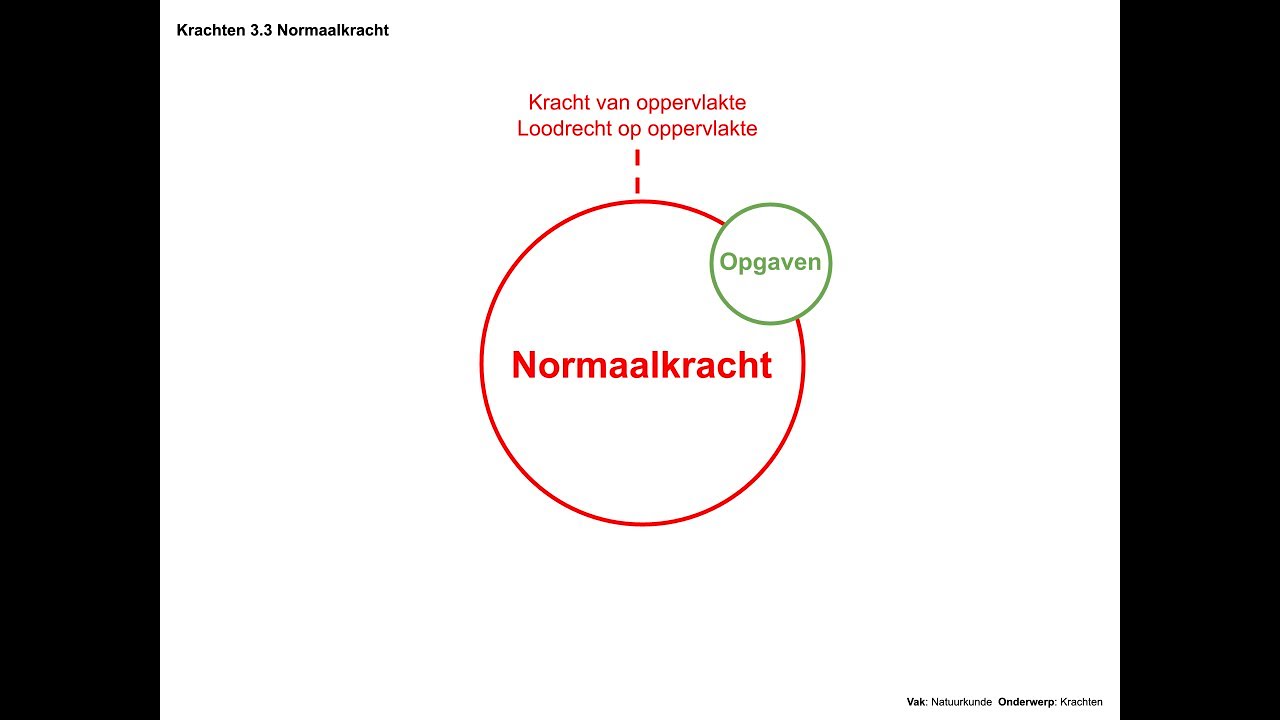 Krachten 3.3 Normaalkracht

Kracht van oppervlakte
Loodrecht op oppervlakte

Opgaven

Normaalkracht

Vak: Natuurkunde Onderwerp: Krachten